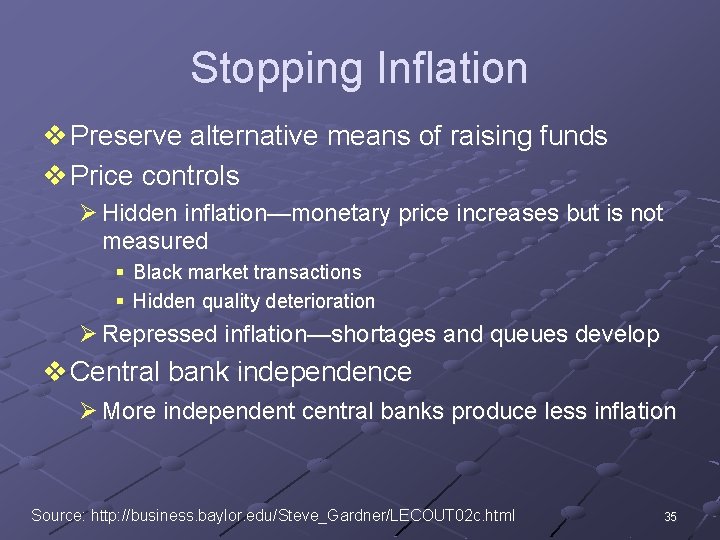 Stopping Inflation

❖ Preserve alternative means of raising funds
❖ Price controls
➢ Hidden inflation—monetary price increases but is not measured
▪ Black market transactions
▪ Hidden quality deterioration
➢ Repressed inflation—shortages and queues develop
❖ Central bank independence
➢ More independent central banks produce less inflation

Source: http://business.baylor.edu/Steve_Gardner/LECOUT02c.html

35